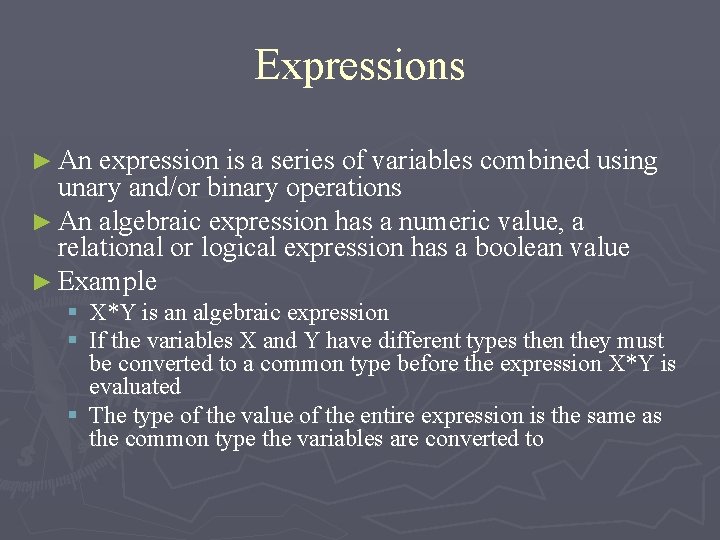 Expressions

► An expression is a series of variables combined using unary and/or binary operations

► An algebraic expression has a numeric value, a relational or logical expression has a boolean value

► Example

▪ X*Y is an algebraic expression

▪ If the variables X and Y have different types then they must be converted to a common type before the expression X*Y is evaluated

▪ The type of the value of the entire expression is the same as the common type the variables are converted to